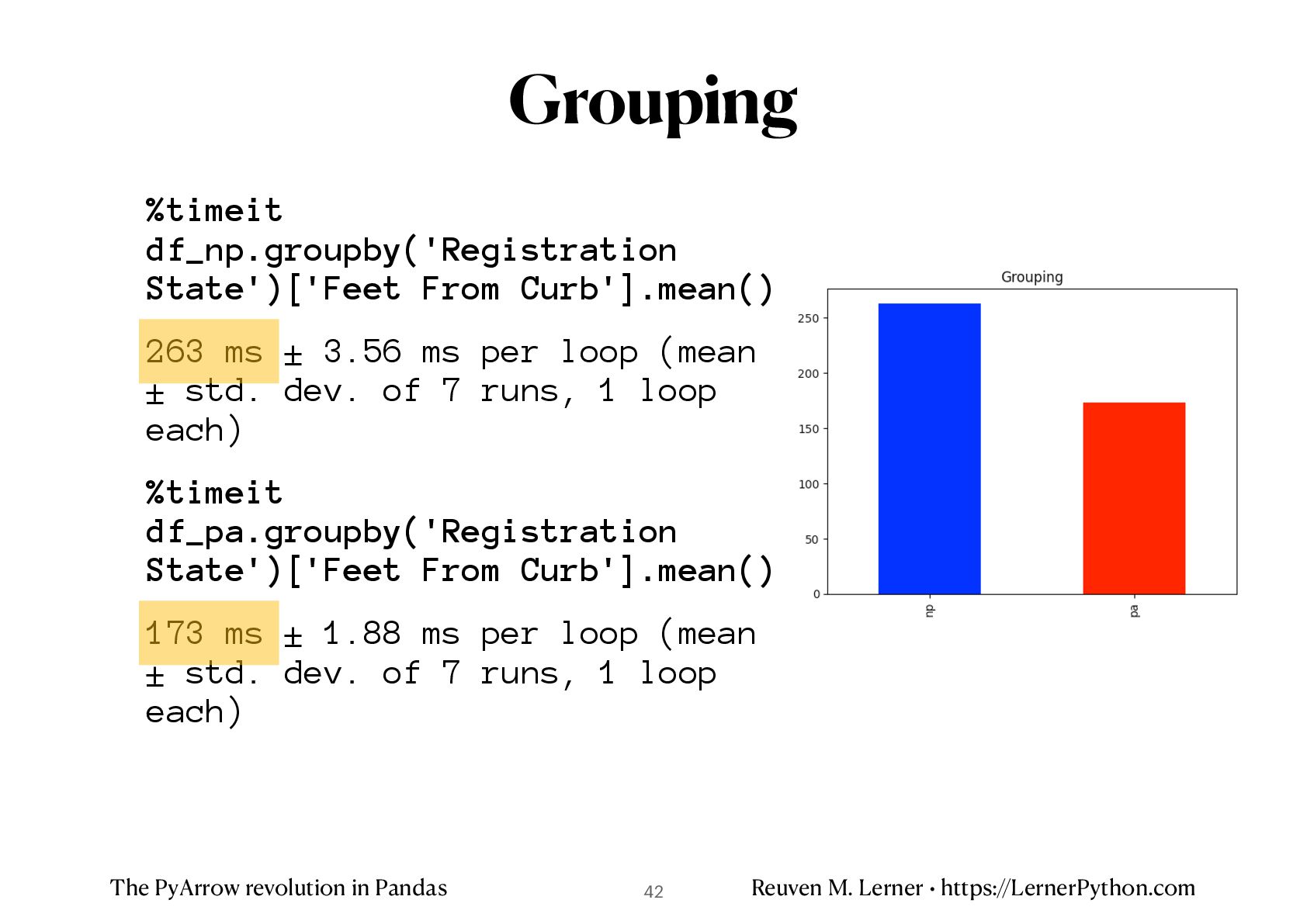 Grouping

%timeit df_np.groupby('Registration State')['Feet From Curb'].mean()

263 ms ± 3.56 ms per loop (mean ± std. dev. of 7 runs, 1 loop each)

%timeit df_pa.groupby('Registration State')['Feet From Curb'].mean()

173 ms ± 1.88 ms per loop (mean ± std. dev. of 7 runs, 1 loop each)

Grouping

250
200
150
100
50
0

np
pa

The PyArrow revolution in Pandas
42
Reuven M. Lerner • https://LernerPython.com